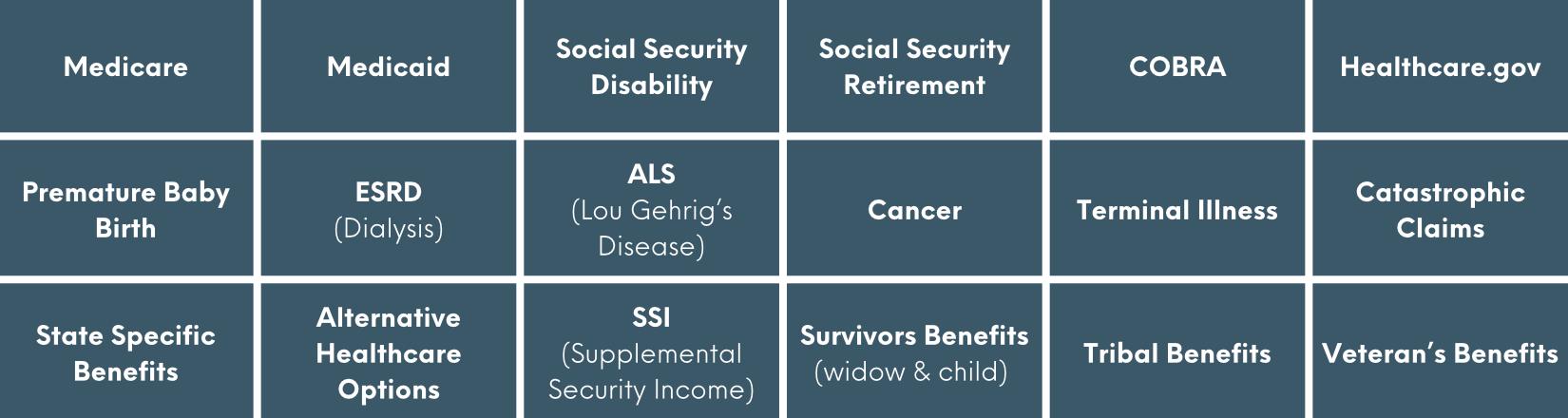 | Medicare | Medicaid | Social Security Disability | Social Security Retirement | COBRA | Healthcare.gov |
|---|---|---|---|---|---|
| Premature Baby Birth | ESRD (Dialysis) | ALS (Lou Gehrig's Disease) | Cancer | Terminal Illness | Catastrophic Claims |
| State Specific Benefits | Alternative Healthcare Options | SSI (Supplemental Security Income) | Survivors Benefits (widow & child) | Tribal Benefits | Veteran's Benefits |